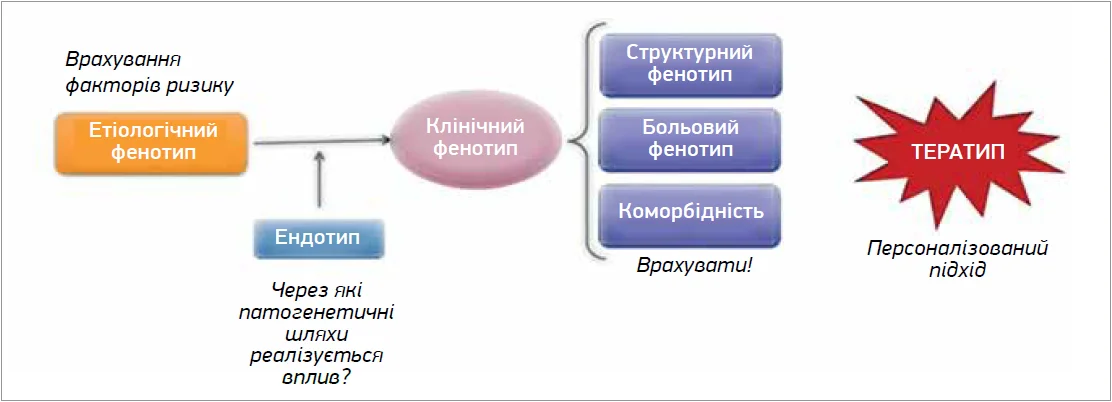 Врахування факторів ризику

Етіологічний фенотип

Ендотип

Через які патогенетичні шляхи реалізується вплив?

Клінічний фенотип

Структурний фенотип

Больовий фенотип

Коморбідність

Врахувати!

ТЕРАТИП

Персоналізований підхід